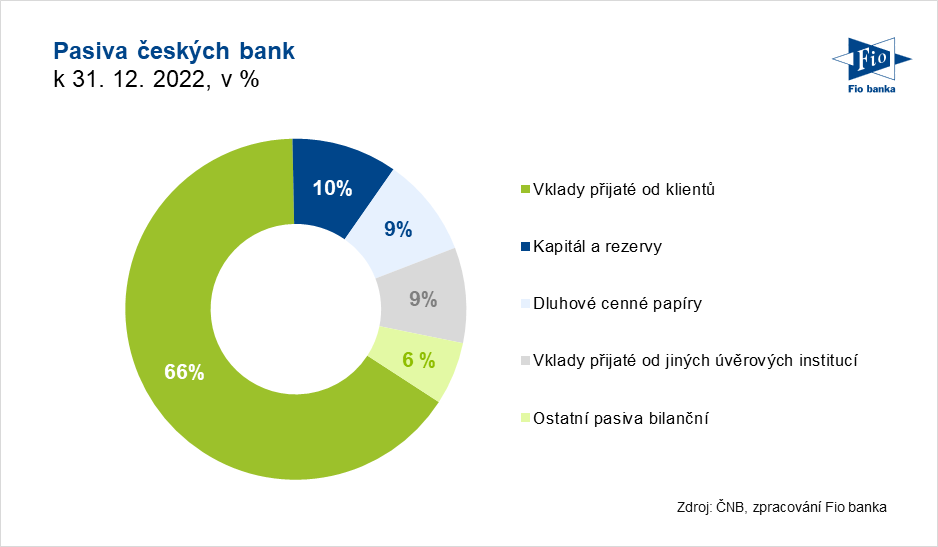 Pasiva českých bank
k 31. 12. 2022, v %

Fio
Fio banka

10%
9%
9%
6 %
66%

Vklady přijaté od klientů
Kapitál a rezervy
Dluhové cenné papíry
Vklady přijaté od jiných úvěrových institucí
Ostatní pasiva bilanční

Zdroj: ČNB, zpracování Fio banka